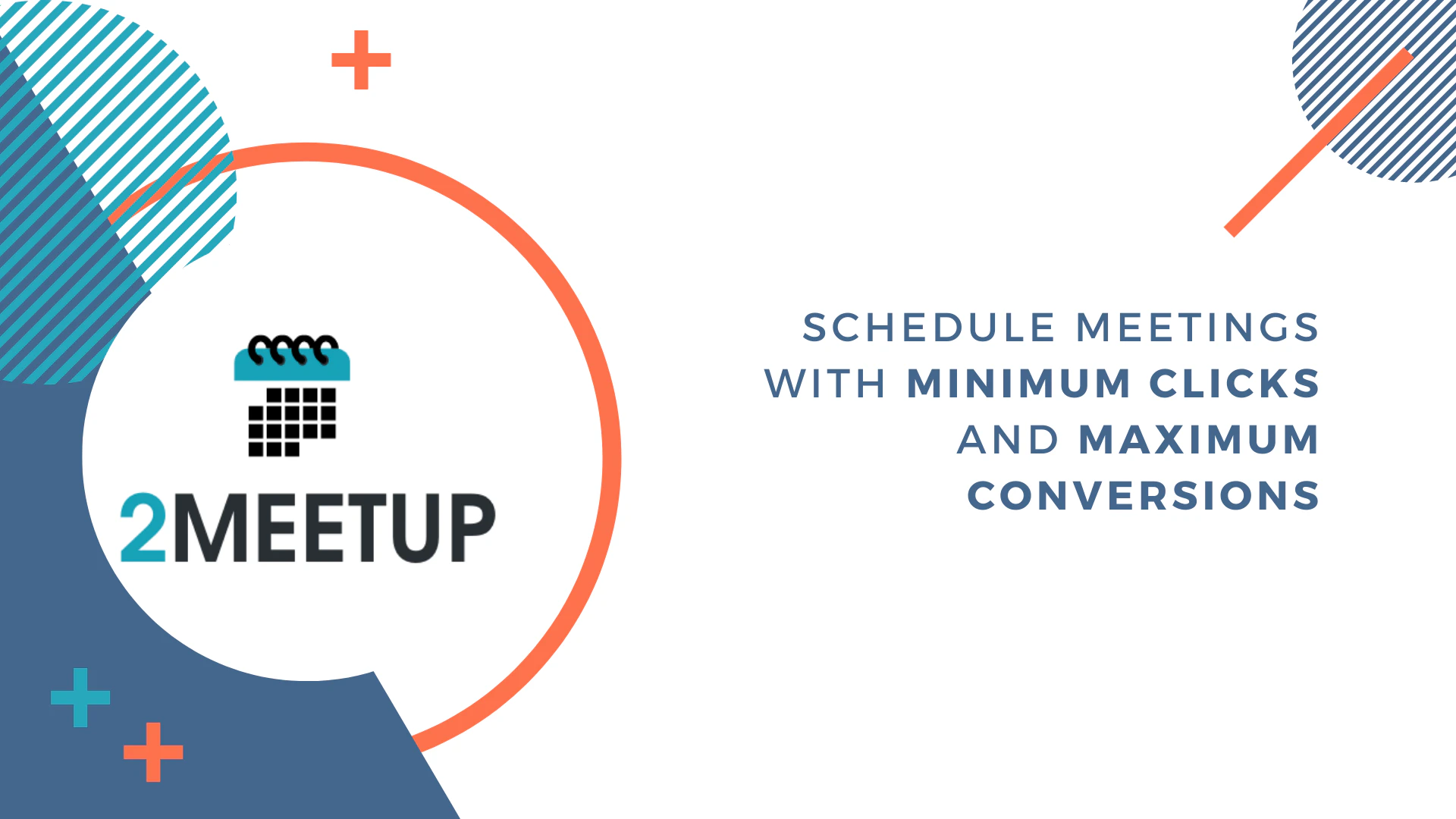 2MEETUP

SCHEDULE MEETINGS WITH MINIMUM CLICKS AND MAXIMUM CONVERSIONS